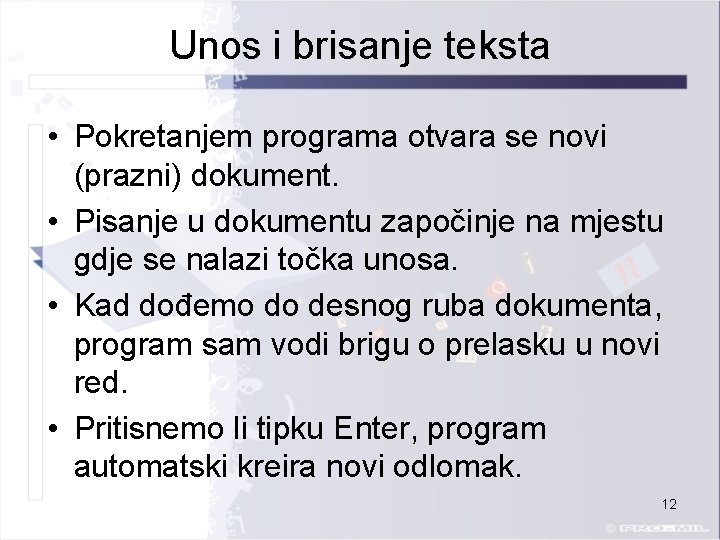 Unos i brisanje teksta

• Pokretanjem programa otvara se novi (prazni) dokument.

• Pisanje u dokumentu započinje na mjestu gdje se nalazi točka unosa.

• Kad dođemo do desnog ruba dokumenta, program sam vodi brigu o prelasku u novi red.

• Pritisnemo li tipku Enter, program automatski kreira novi odlomak.

12

© PRO-MIL